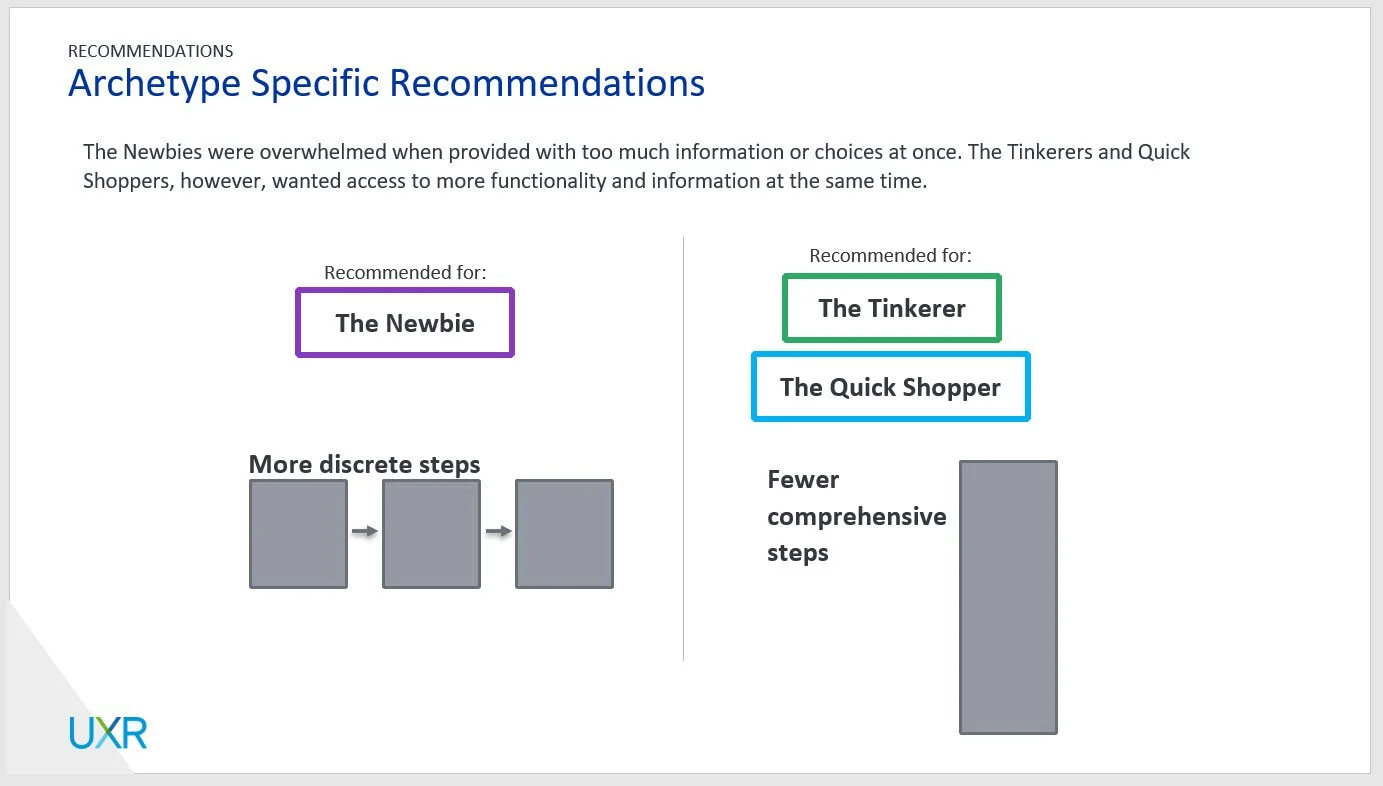 RECOMMENDATIONS

Archetype Specific Recommendations

The Newbies were overwhelmed when provided with too much information or choices at once. The Tinkerers and Quick Shoppers, however, wanted access to more functionality and information at the same time.

Recommended for:

The Newbie

More discrete steps

Recommended for:

The Tinkerer

The Quick Shopper

Fewer comprehensive steps

UXR